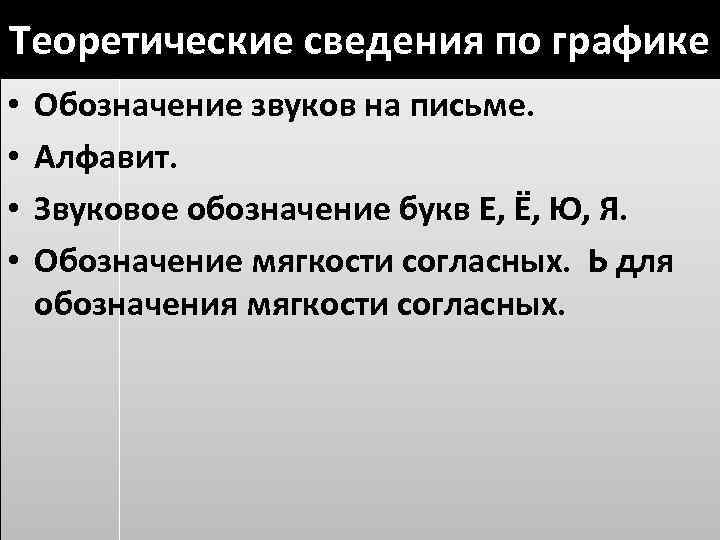 Теоретические сведения по графике

• Обозначение звуков на письме.
• Алфавит.
• Звуковое обозначение букв Е, Ё, Ю, Я.
• Обозначение мягкости согласных. Ь для обозначения мягкости согласных.